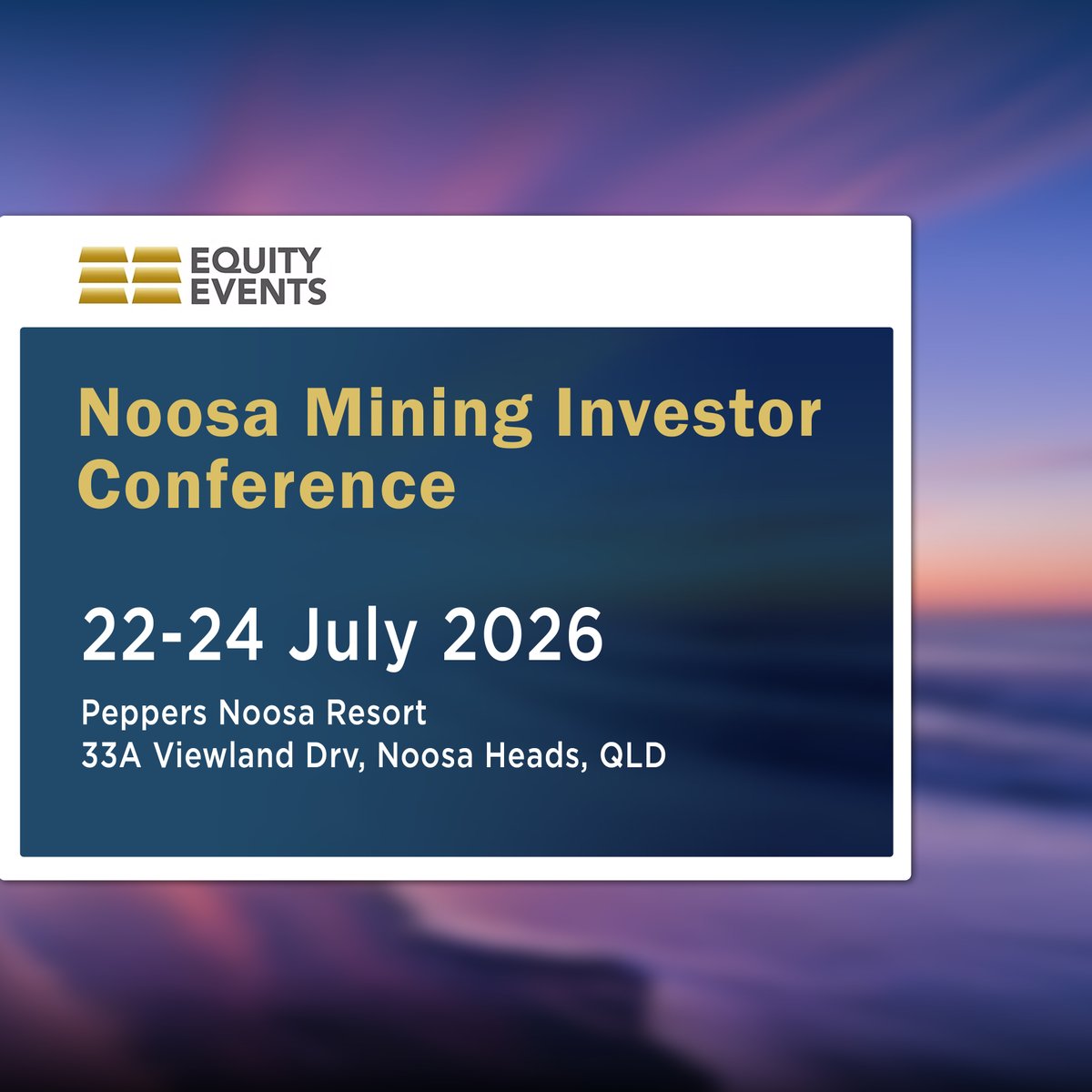 EQUITY EVENTS

Noosa Mining Investor Conference

22-24 July 2026

Peppers Noosa Resort
33A Viewland Drv, Noosa Heads, QLD